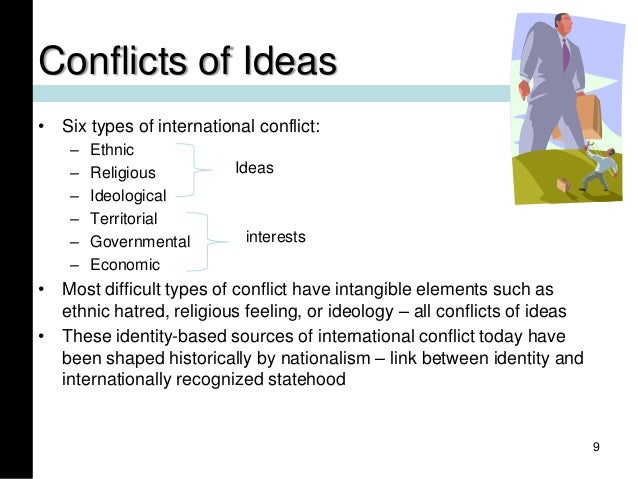 Conflicts of Ideas

• Six types of international conflict:
– Ethnic
– Religious
– Ideological
Ideas
– Territorial
– Governmental
– Economic
interests

• Most difficult types of conflict have intangible elements such as ethnic hatred, religious feeling, or ideology – all conflicts of ideas

• These identity-based sources of international conflict today have been shaped historically by nationalism – link between identity and internationally recognized statehood

9